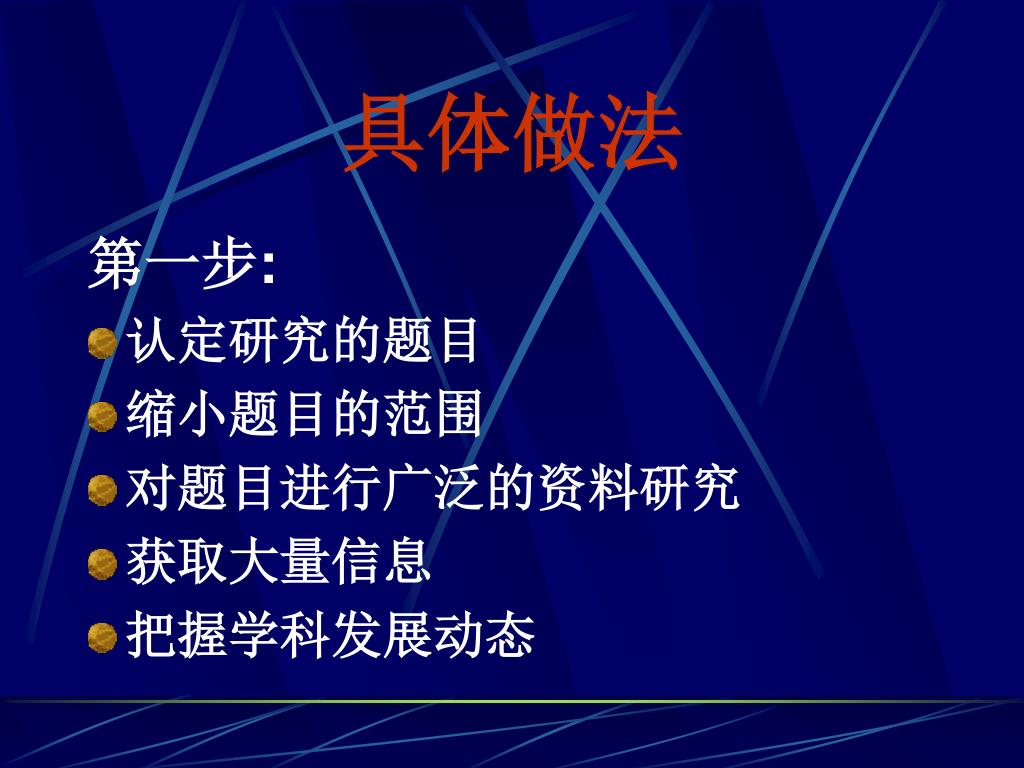 具体做法

第一步:

认定研究的题目

缩小题目的范围

对题目进行广泛的资料研究

获取大量信息

把握学科发展动态